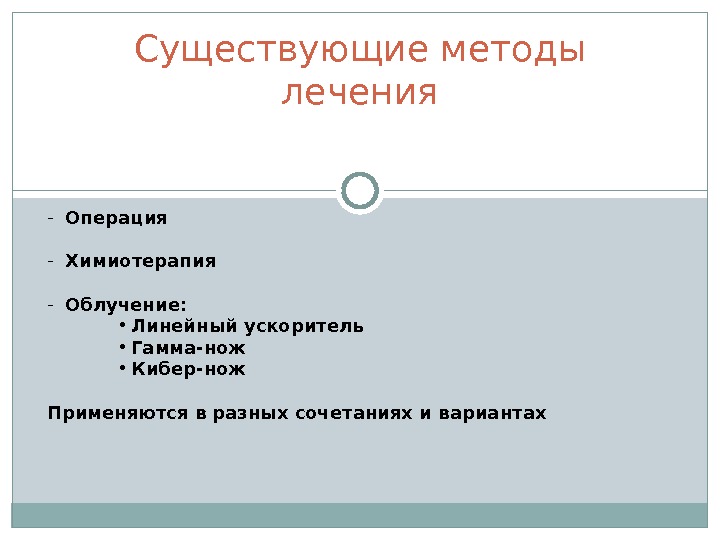 Существующие методы лечения

- Операция

- Химиотерапия

- Облучение:
• Линейный ускоритель
• Гамма-нож
• Кибер-нож

Применяются в разных сочетаниях и вариантах